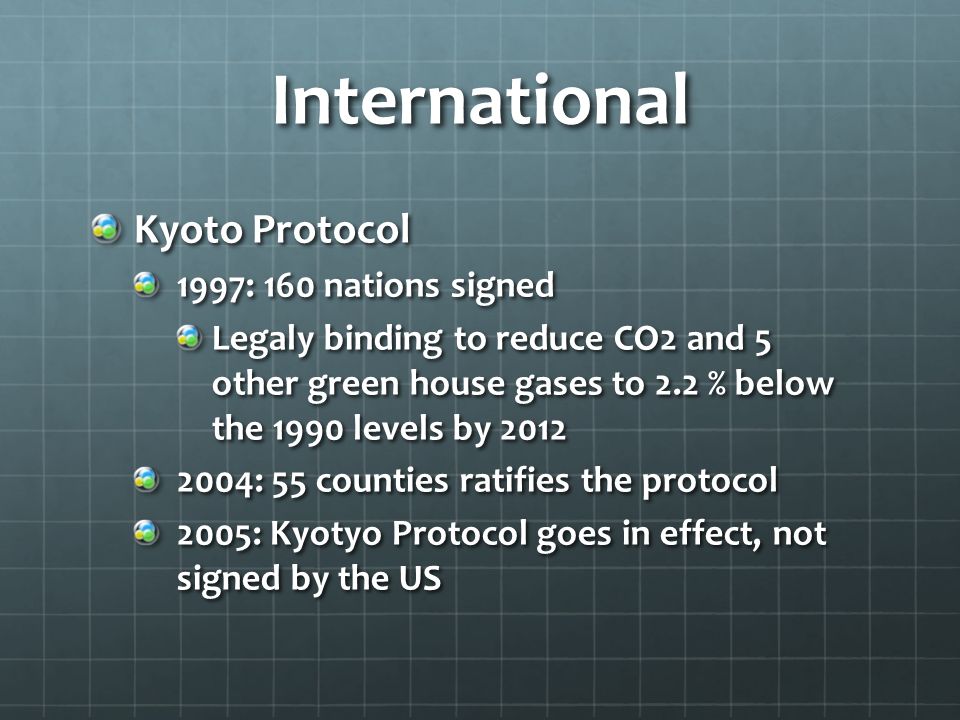 International

Kyoto Protocol

1997: 160 nations signed

Legaly binding to reduce CO2 and 5 other green house gases to 2.2 % below the 1990 levels by 2012

2004: 55 counties ratifies the protocol

2005: Kyotyo Protocol goes in effect, not signed by the US